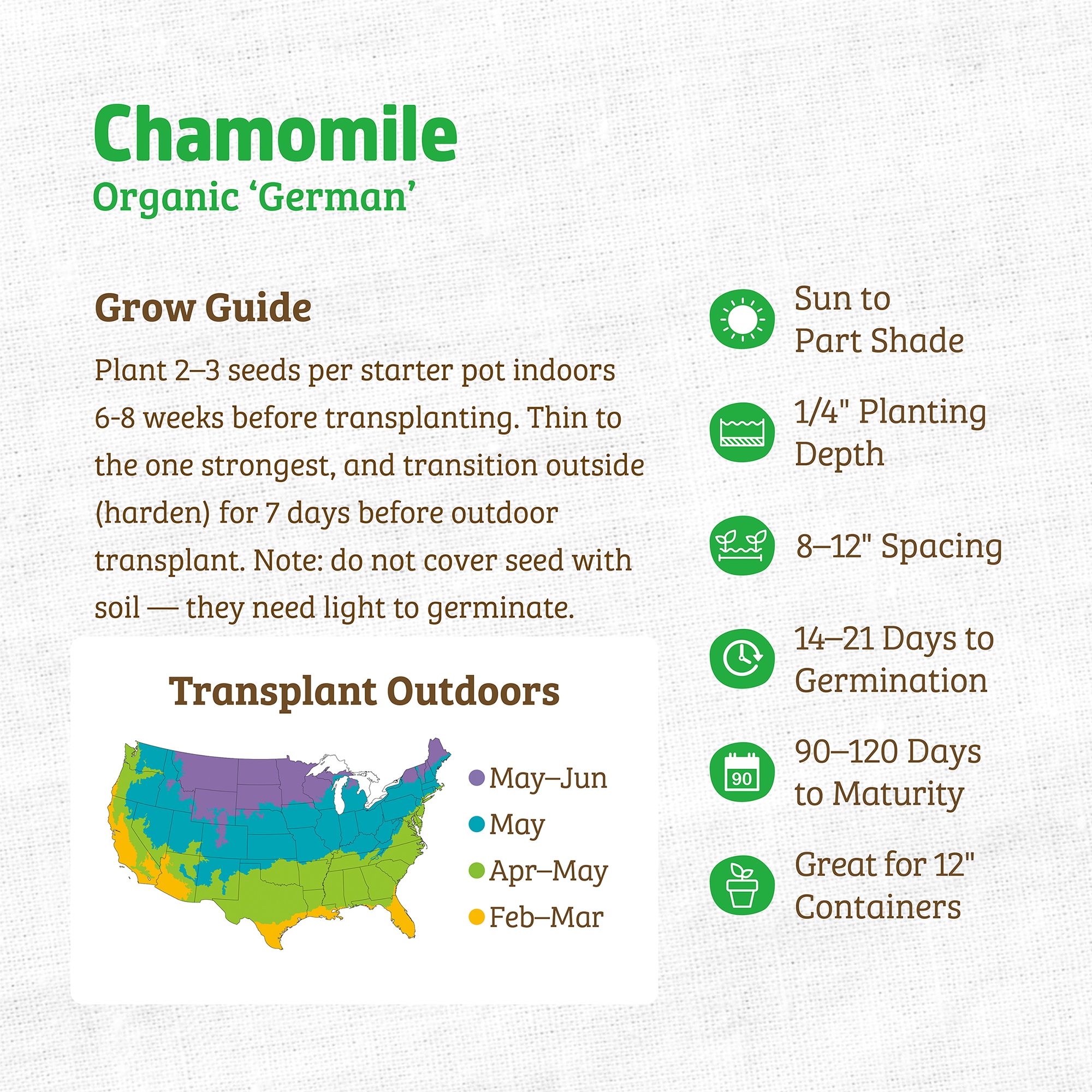 Chamomile
Organic 'German'

Grow Guide

Plant 2–3 seeds per starter pot indoors 6-8 weeks before transplanting. Thin to the one strongest, and transition outside (harden) for 7 days before outdoor transplant. Note: do not cover seed with soil — they need light to germinate.

Transplant Outdoors

• May–Jun
• May
• Apr–May
• Feb–Mar

Sun to
Part Shade

1/4" Planting
Depth

8–12" Spacing

14–21 Days to
Germination

90

90–120 Days
to Maturity

Great for 12"
Containers